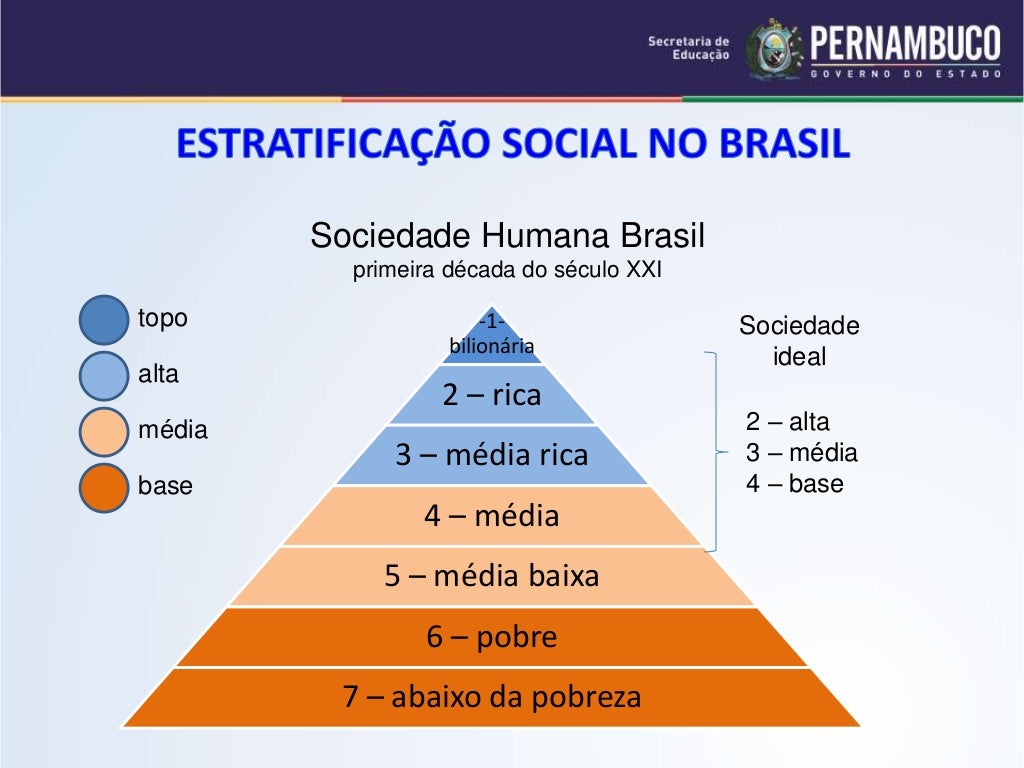 Secretaria de Educação
PERNAMBUCO
GOVERNO DO ESTADO

ESTRATIFICAÇÃO SOCIAL NO BRASIL

Sociedade Humana Brasil
primeira década do século XXI

topo
alta
média
base

-1-
bilionária
2 – rica
3 – média rica
4 – média
5 – média baixa
6 – pobre
7 – abaixo da pobreza

Sociedade ideal

2 – alta
3 – média
4 – base